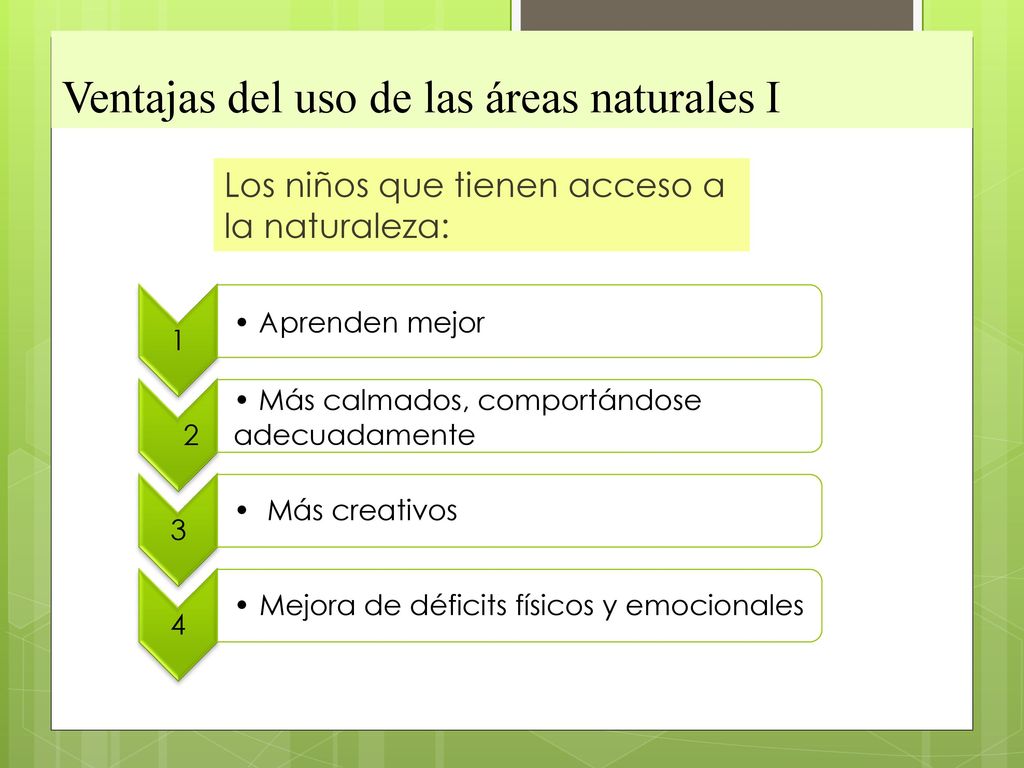 Ventajas del uso de las áreas naturales I

Los niños que tienen acceso a la naturaleza:

1

• Aprenden mejor

2

• Más calmados, comportándose adecuadamente

3

• Más creativos

4

• Mejora de déficits físicos y emocionales